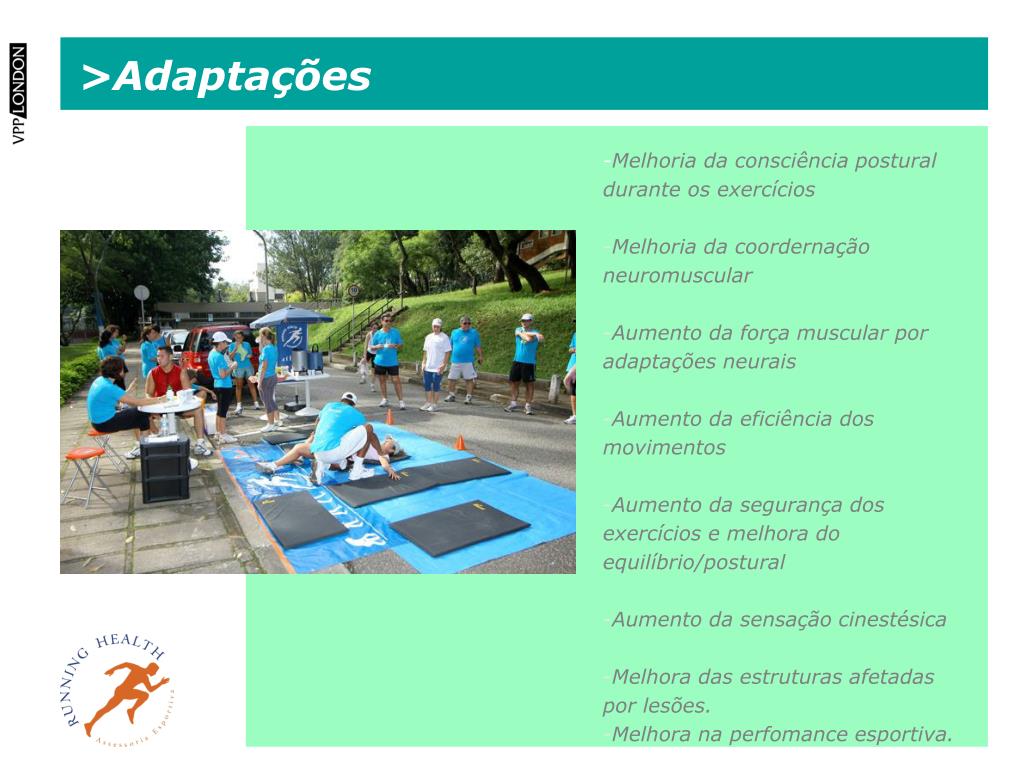 VPP LONDON

>Adaptações

-Melhoria da consciência postural durante os exercícios

-Melhoria da coordernação neuromuscular

-Aumento da força muscular por adaptações neurais

-Aumento da eficiência dos movimentos

-Aumento da segurança dos exercícios e melhora do equilíbrio/postural

-Aumento da sensação cinestésica

-Melhora das estruturas afetadas por lesões.
-Melhora na perfomance esportiva.

RUNNING HEALTH
Assessoria Esportiva